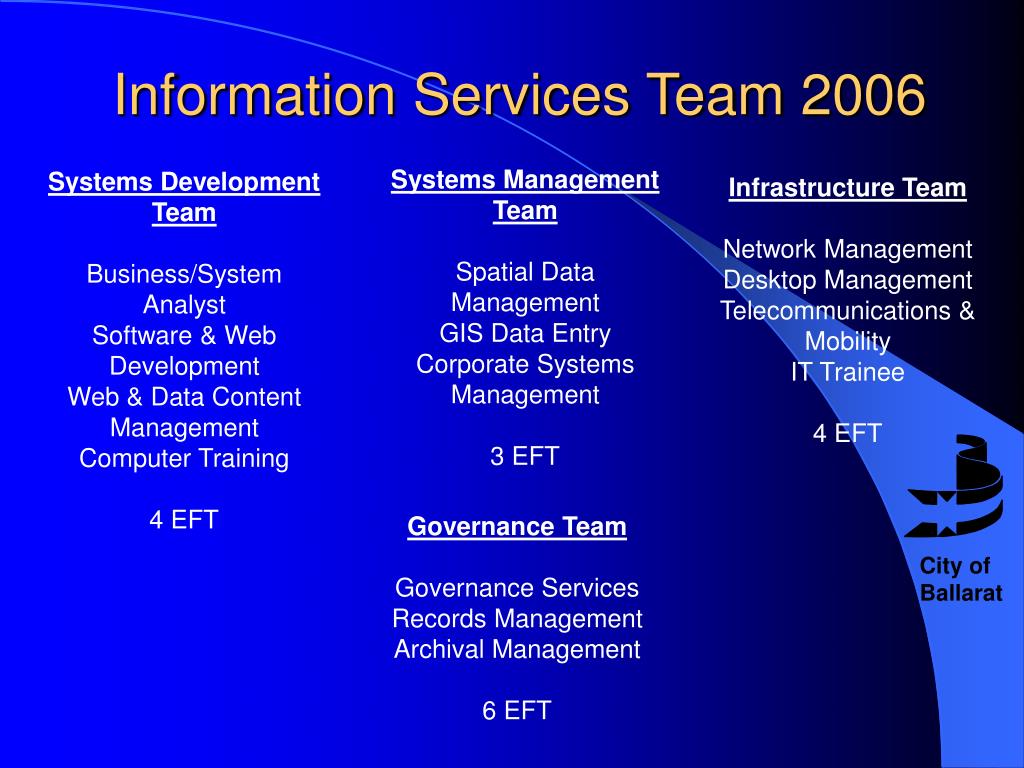 Information Services Team 2006

Systems Development Team

Business/System Analyst
Software & Web Development
Web & Data Content Management
Computer Training

4 EFT

Systems Management Team

Spatial Data Management
GIS Data Entry
Corporate Systems Management

3 EFT

Governance Team

Governance Services
Records Management
Archival Management

6 EFT

Infrastructure Team

Network Management
Desktop Management
Telecommunications & Mobility
IT Trainee

4 EFT

City of Ballarat